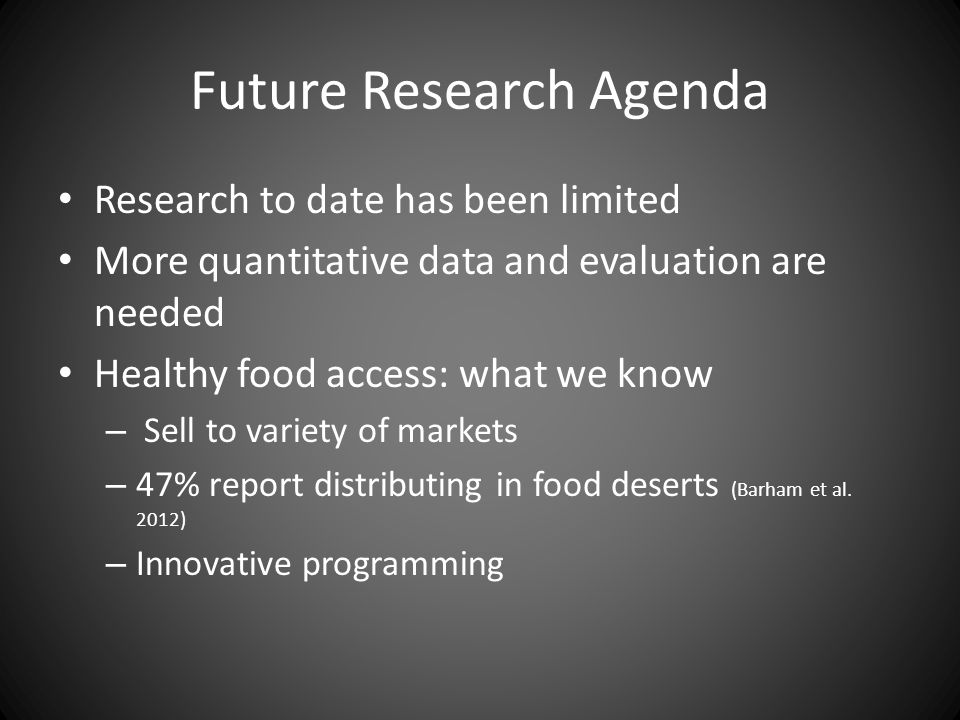 Future Research Agenda

• Research to date has been limited
• More quantitative data and evaluation are needed
• Healthy food access: what we know
– Sell to variety of markets
– 47% report distributing in food deserts (Barham et al. 2012)
– Innovative programming